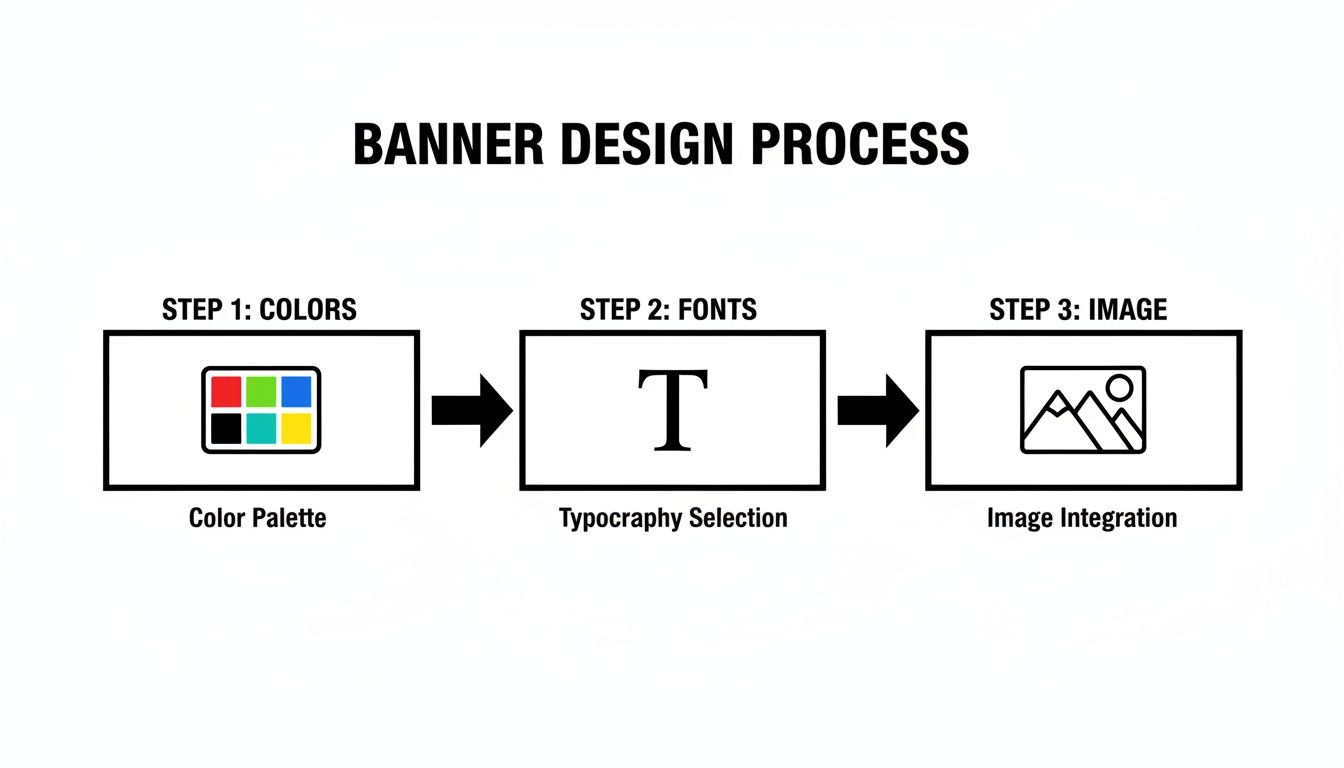 BANNER DESIGN PROCESS

STEP 1: COLORS

Color Palette

STEP 2: FONTS

T

Typocraphy Selection

STEP 3: IMAGE

Image Integration